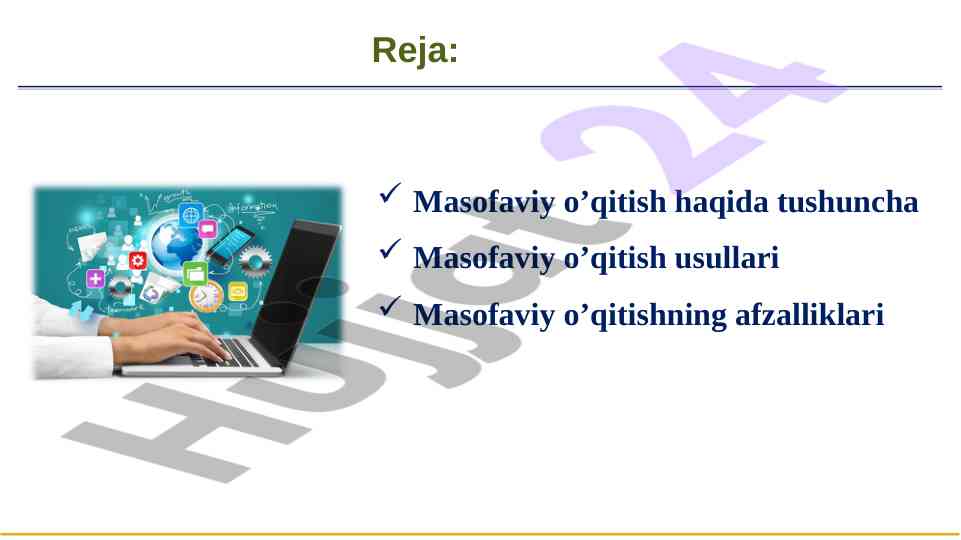 Reja:

✓ Masofaviy o’qitish haqida tushuncha
✓ Masofaviy o’qitish usullari
✓ Masofaviy o’qitishning afzalliklari

Hujjat24